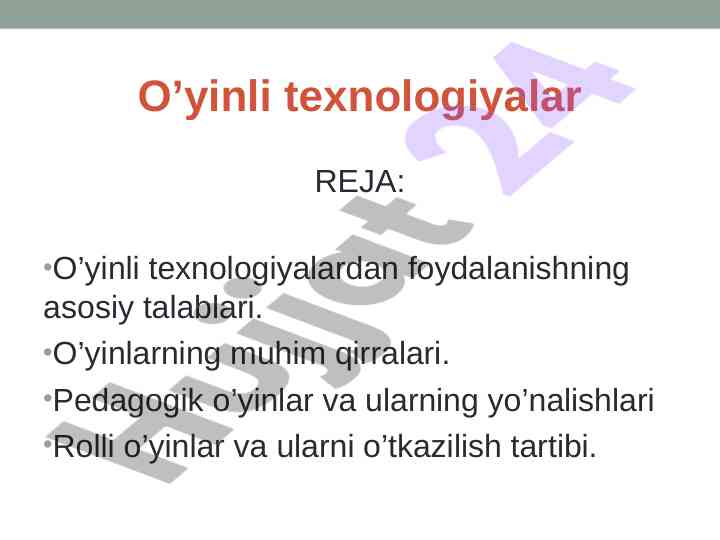 O’yinli texnologiyalar

REJA:

•O’yinli texnologiyalardan foydalanishning asosiy talablari.

•O’yinlarning muhim qirralari.

•Pedagogik o’yinlar va ularning yo’nalishlari

•Rolli o’yinlar va ularni o’tkazilish tartibi.

Hujjat 24